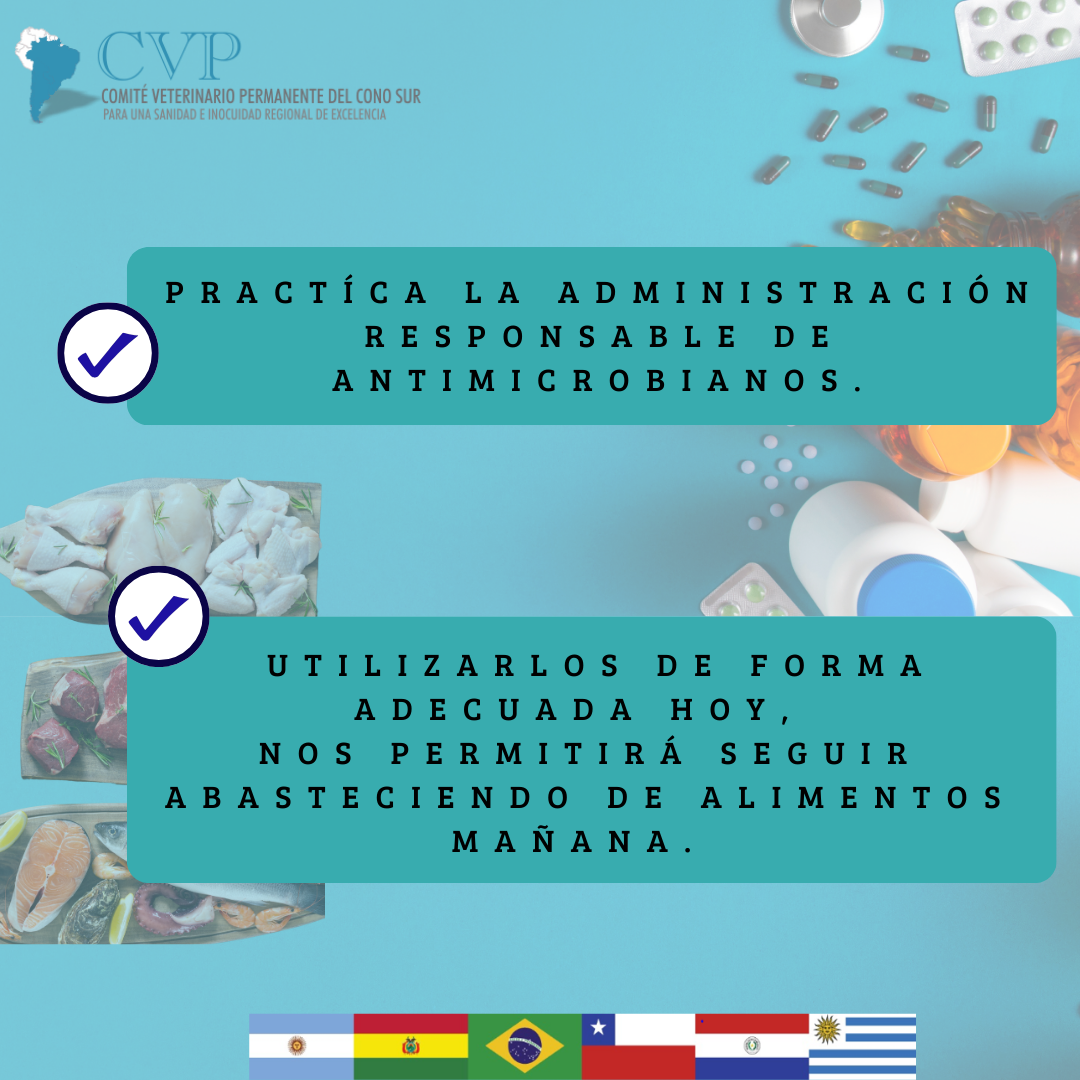 CVP
COMITÉ VETERINARIO PERMANENTE DEL CONO SUR
PARA UNA SANIDAD E INOCUIDAD REGIONAL DE EXCELENCIA

PRACTÍCA LA ADMINISTRACIÓN RESPONSABLE DE ANTIMICROBIANOS.

UTILIZARLOS DE FORMA ADECUADA HOY,
NOS PERMITIRÁ SEGUIR ABASTECIENDO DE ALIMENTOS MAÑANA.